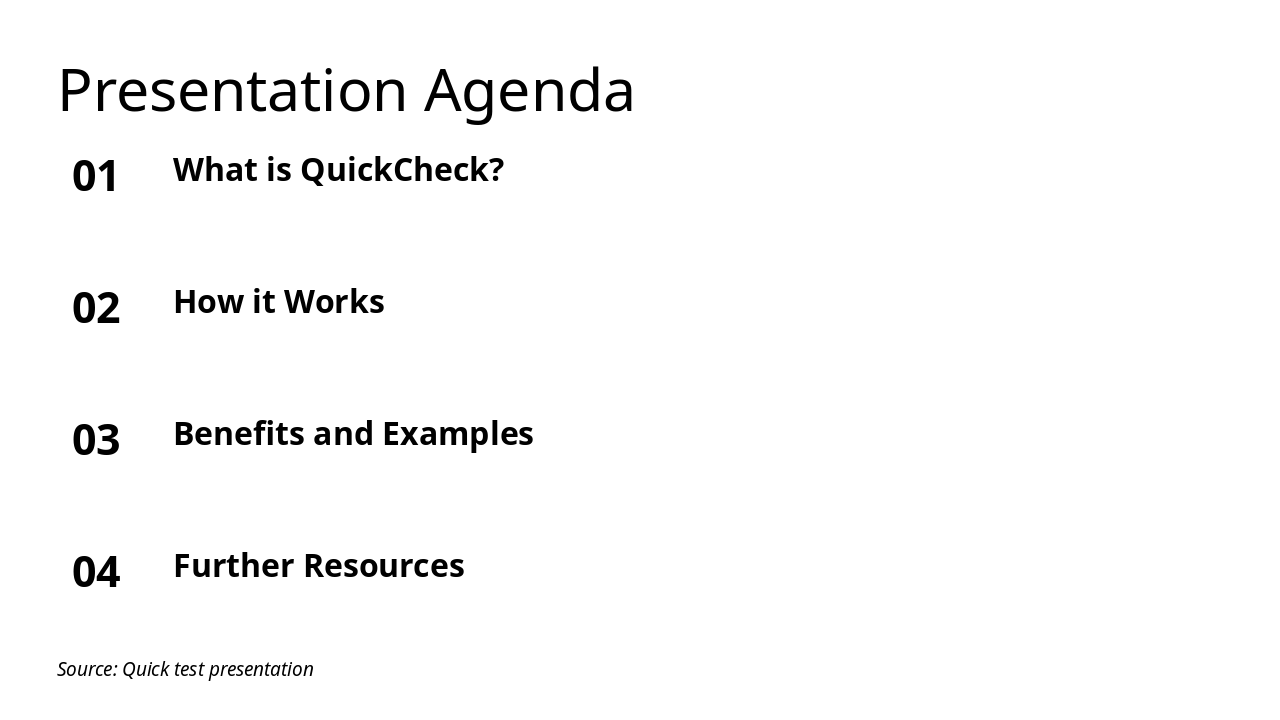 Presentation Agenda

01 What is QuickCheck?

02 How it Works

03 Benefits and Examples

04 Further Resources

Source: Quick test presentation